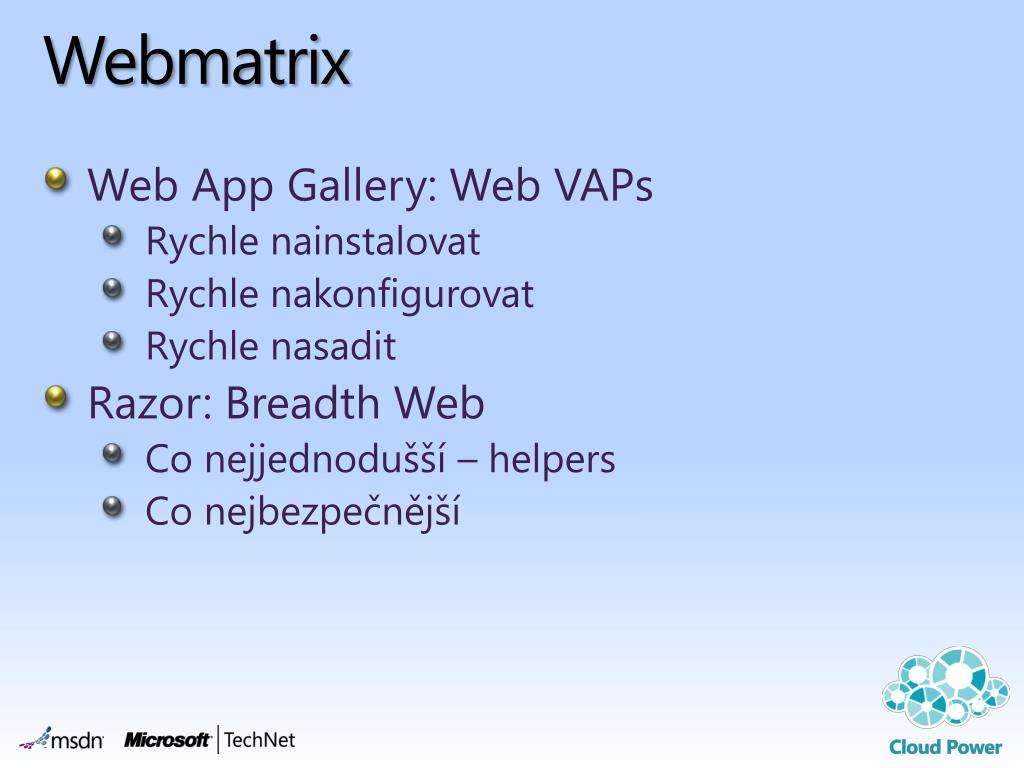 Webmatrix

Web App Gallery: Web VAPs
Rychle nainstalovat
Rychle nakonfigurovat
Rychle nasadit

Razor: Breadth Web
Co nejjednodušší – helpers
Co nejbezpečnější

msdn Microsoft TechNet

Cloud Power